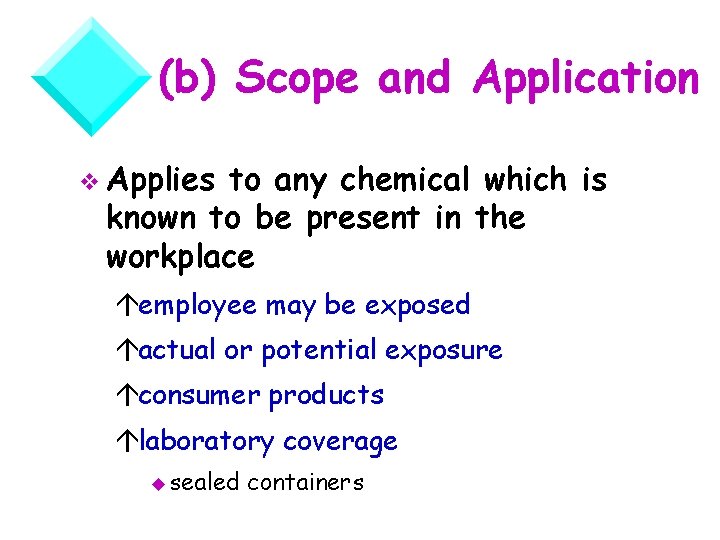 (b) Scope and Application

❖ Applies to any chemical which is known to be present in the workplace

↑employee may be exposed

↑actual or potential exposure

↑consumer products

↑laboratory coverage

◆ sealed containers